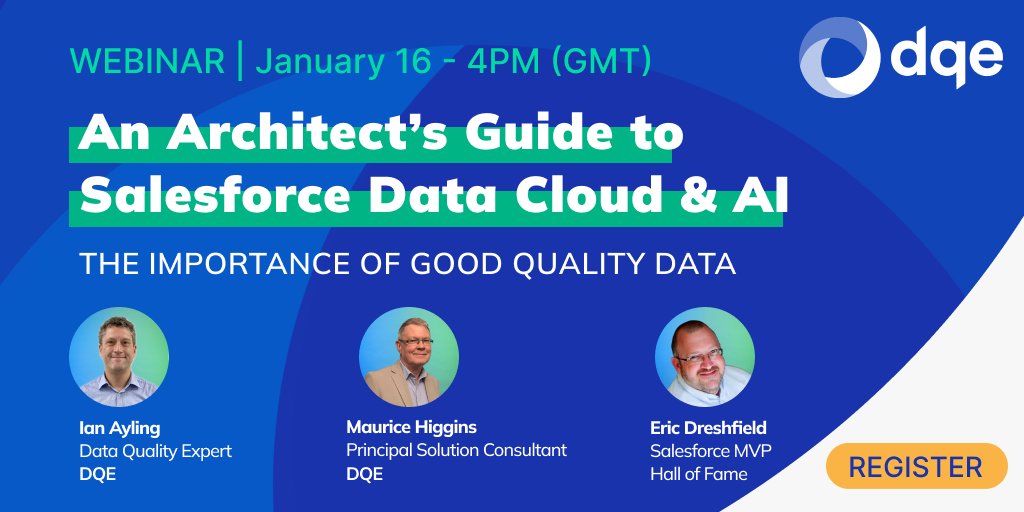 WEBINAR | January 16 - 4PM (GMT)

dqe

An Architect's Guide to Salesforce Data Cloud & AI

THE IMPORTANCE OF GOOD QUALITY DATA

Ian Ayling
Data Quality Expert
DQE

Maurice Higgins
Principal Solution Consultant
DQE

Eric Dreshfield
Salesforce MVP
Hall of Fame

REGISTER